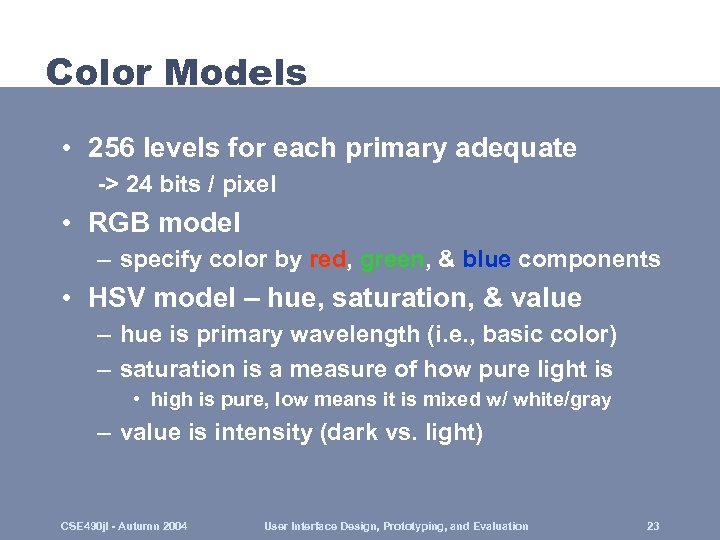 Color Models

• 256 levels for each primary adequate
-> 24 bits / pixel

• RGB model
– specify color by red, green, & blue components

• HSV model – hue, saturation, & value
– hue is primary wavelength (i.e., basic color)
– saturation is a measure of how pure light is
• high is pure, low means it is mixed w/ white/gray
– value is intensity (dark vs. light)

CSE490jl - Autumn 2004 User Interface Design, Prototyping, and Evaluation 23